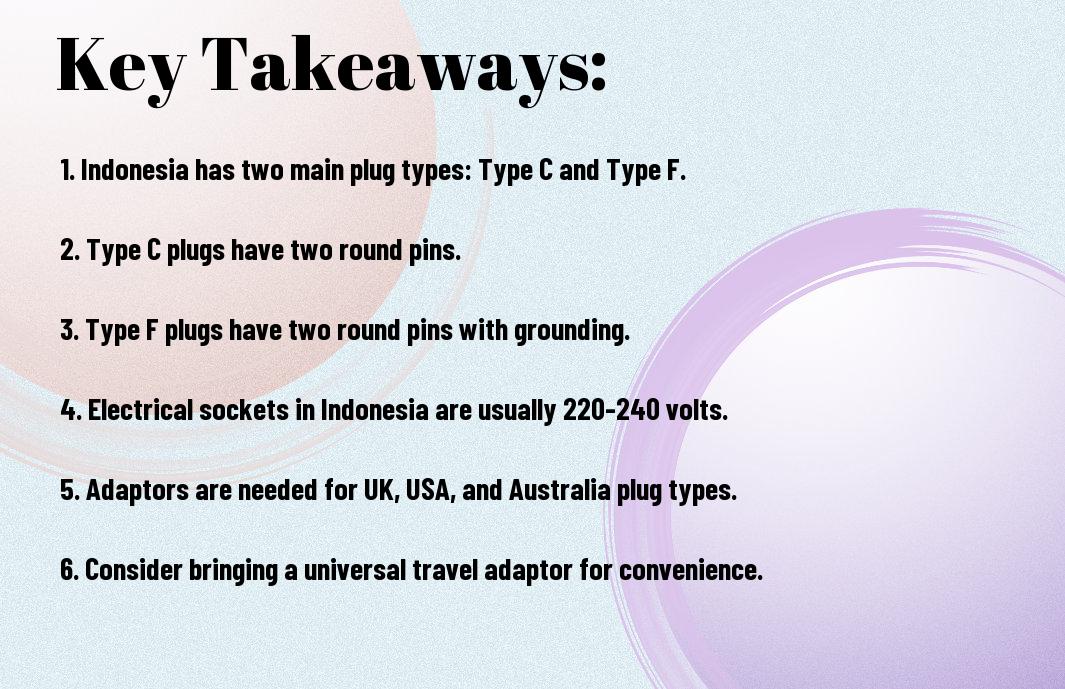 Key Takeaways:

1. Indonesia has two main plug types: Type C and Type F.

2. Type C plugs have two round pins.

3. Type F plugs have two round pins with grounding.

4. Electrical sockets in Indonesia are usually 220-240 volts.

5. Adaptors are needed for UK, USA, and Australia plug types.

6. Consider bringing a universal travel adaptor for convenience.